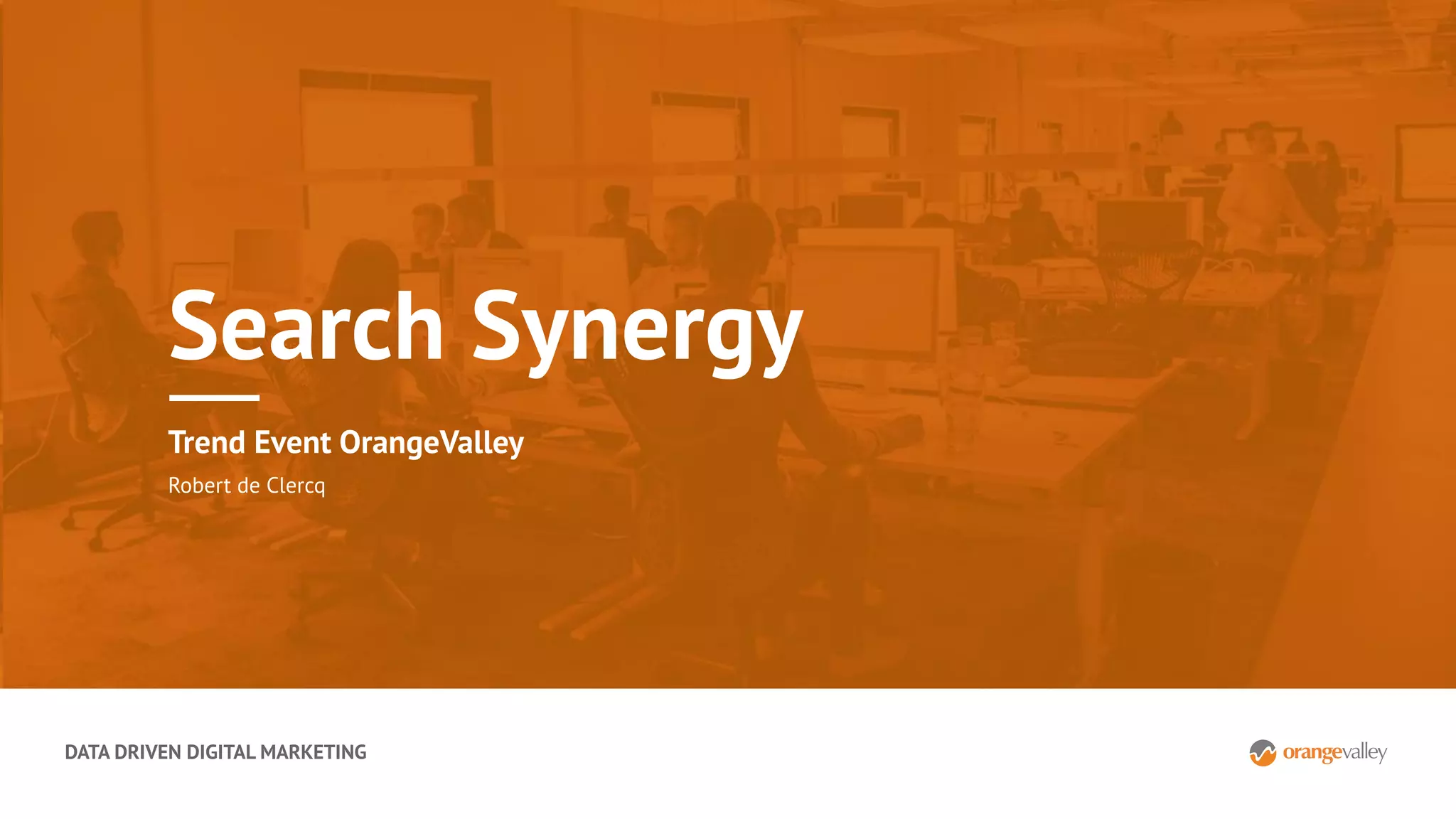 Search Synergy

Trend Event OrangeValley

Robert de Clercq

DATA DRIVEN DIGITAL MARKETING

orangevalley